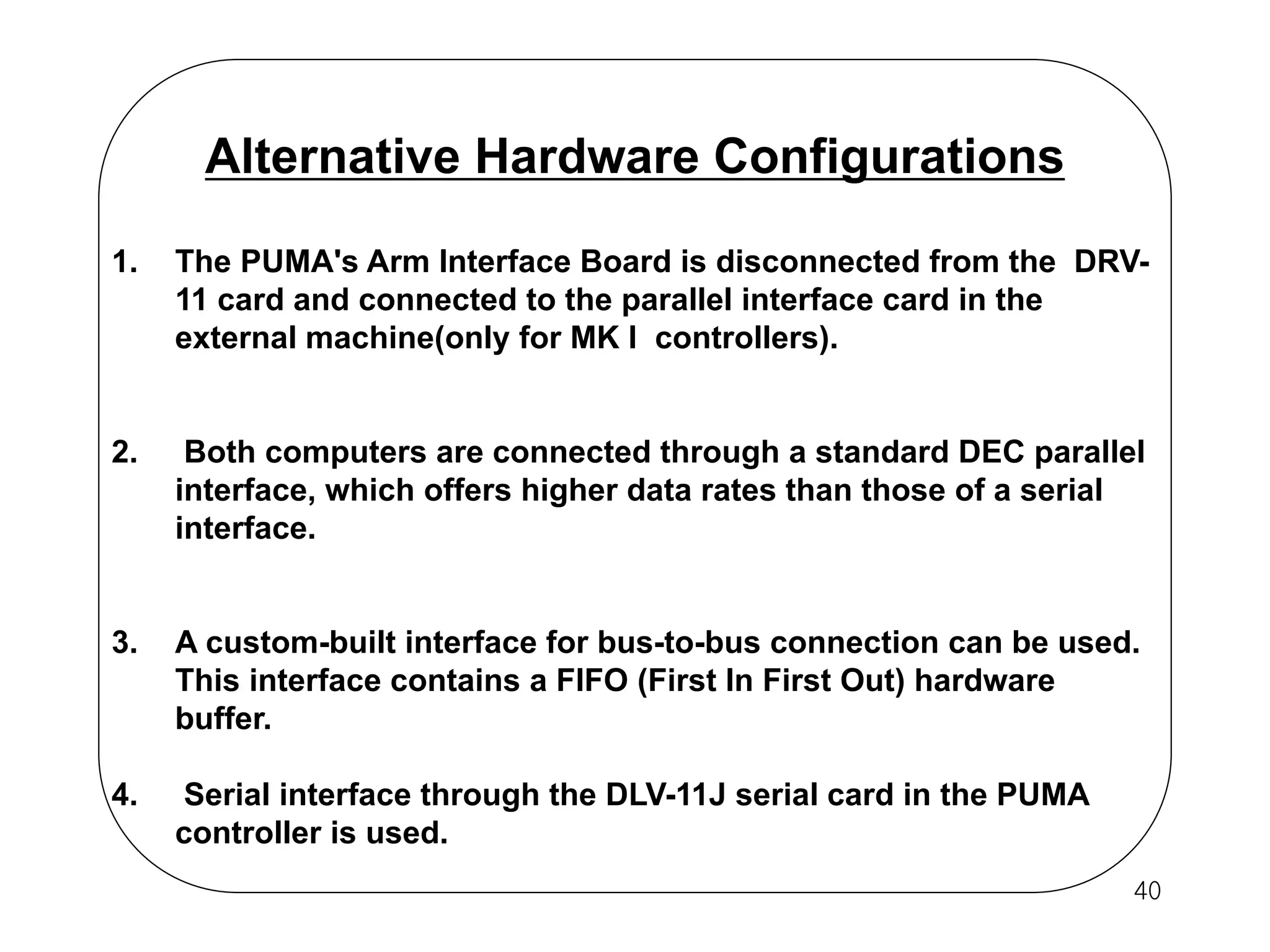 Alternative Hardware Configurations

1. The PUMA's Arm Interface Board is disconnected from the DRV-11 card and connected to the parallel interface card in the external machine(only for MK I controllers).

2. Both computers are connected through a standard DEC parallel interface, which offers higher data rates than those of a serial interface.

3. A custom-built interface for bus-to-bus connection can be used. This interface contains a FIFO (First In First Out) hardware buffer.

4. Serial interface through the DLV-11J serial card in the PUMA controller is used.

40